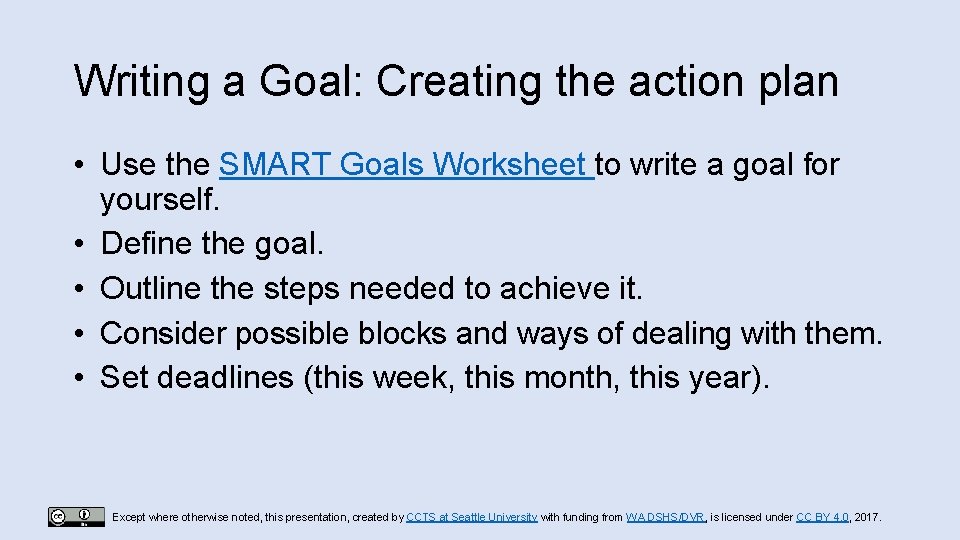 Writing a Goal: Creating the action plan

• Use the SMART Goals Worksheet to write a goal for yourself.
• Define the goal.
• Outline the steps needed to achieve it.
• Consider possible blocks and ways of dealing with them.
• Set deadlines (this week, this month, this year).

Except where otherwise noted, this presentation, created by CCTS at Seattle University with funding from WA DSHS/DVR, is licensed under CC BY 4.0, 2017.